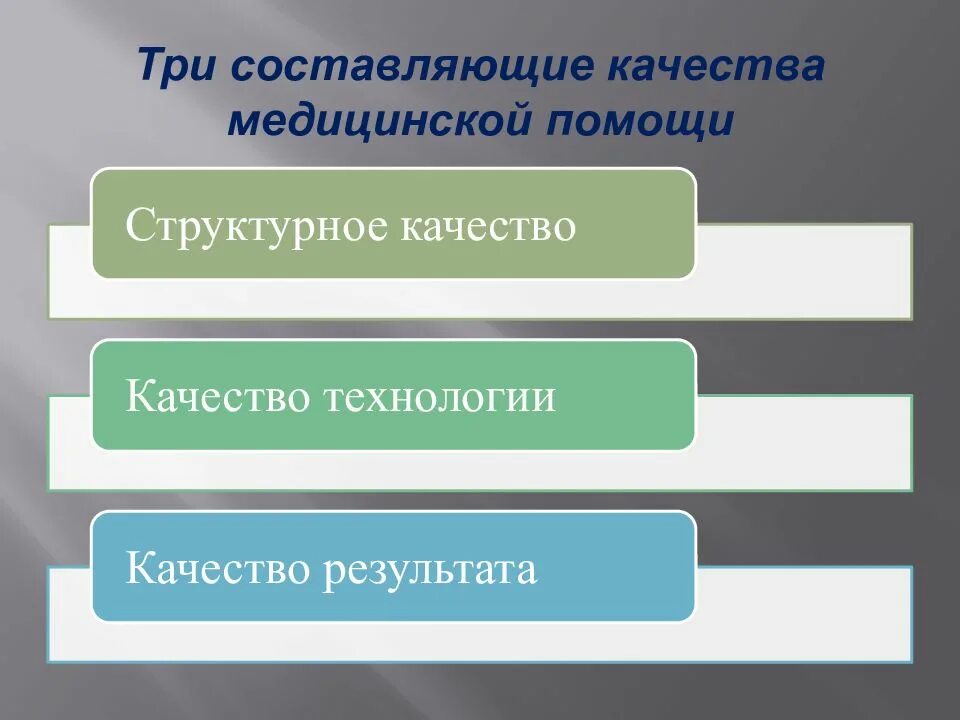 Три составляющие качества медицинской помощи

Структурное качество

Качество технологии

Качество результата